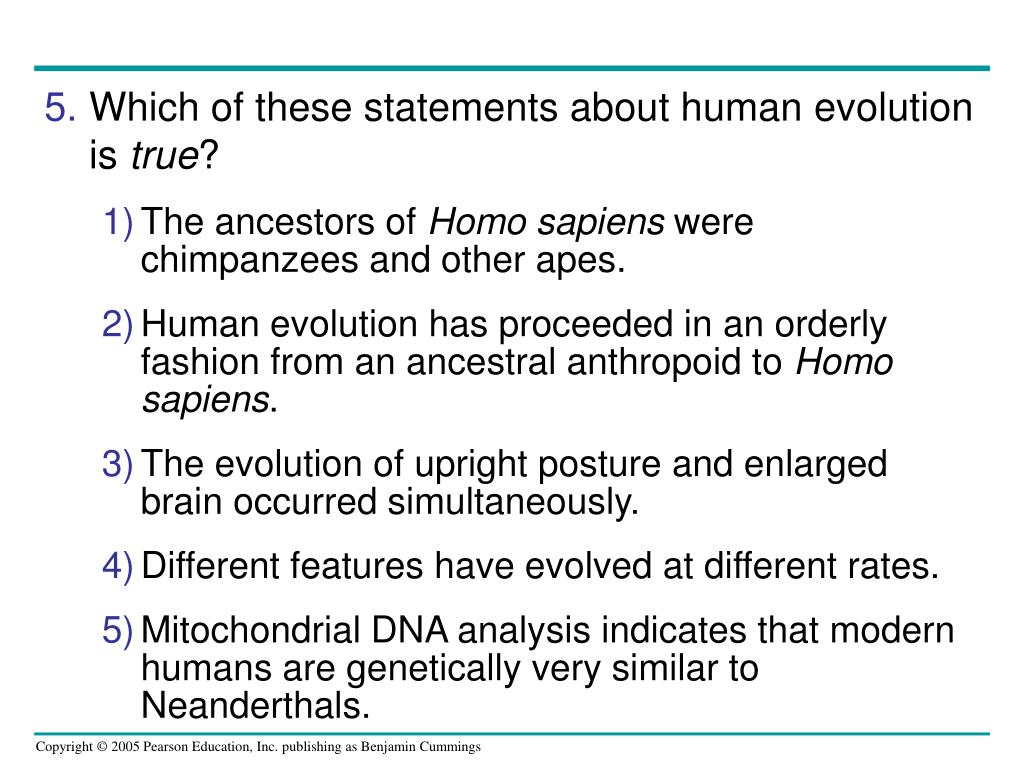 5. Which of these statements about human evolution is true?

1) The ancestors of Homo sapiens were chimpanzees and other apes.

2) Human evolution has proceeded in an orderly fashion from an ancestral anthropoid to Homo sapiens.

3) The evolution of upright posture and enlarged brain occurred simultaneously.

4) Different features have evolved at different rates.

5) Mitochondrial DNA analysis indicates that modern humans are genetically very similar to Neanderthals.

Copyright © 2005 Pearson Education, Inc. publishing as Benjamin Cummings